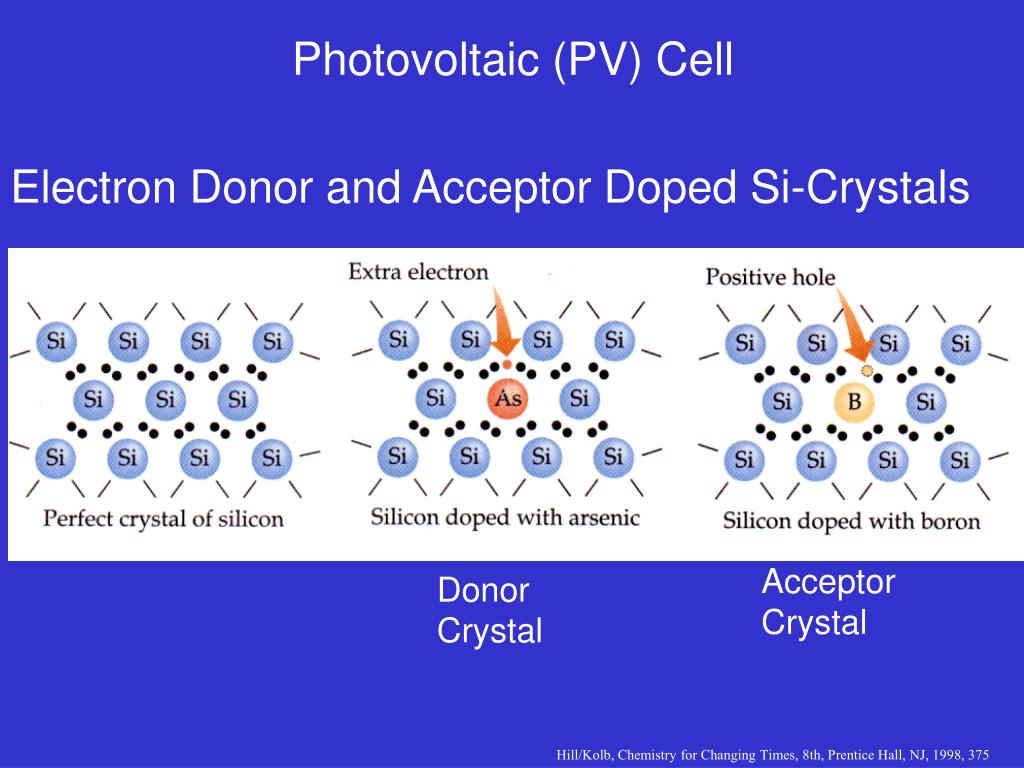 Photovoltaic (PV) Cell

Electron Donor and Acceptor Doped Si-Crystals

Si Si Si Si
Si Si Si
Si Si Si Si
Perfect crystal of silicon

Extra electron
Si Si Si Si
Si As Si
Si Si Si Si
Silicon doped with arsenic

Positive hole
Si Si Si Si
Si B Si
Si Si Si Si
Silicon doped with boron

Donor Crystal

Acceptor Crystal

Hill/Kolb, Chemistry for Changing Times, 8th, Prentice Hall, NJ, 1998, 375